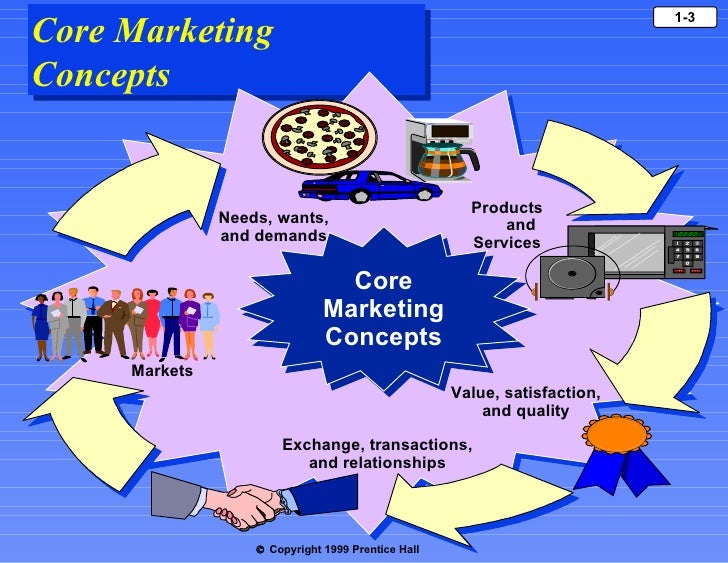 Core Marketing Concepts

1-3

Needs, wants, and demands

Products and Services

Core Marketing Concepts

Markets

Value, satisfaction, and quality

Exchange, transactions, and relationships

© Copyright 1999 Prentice Hall